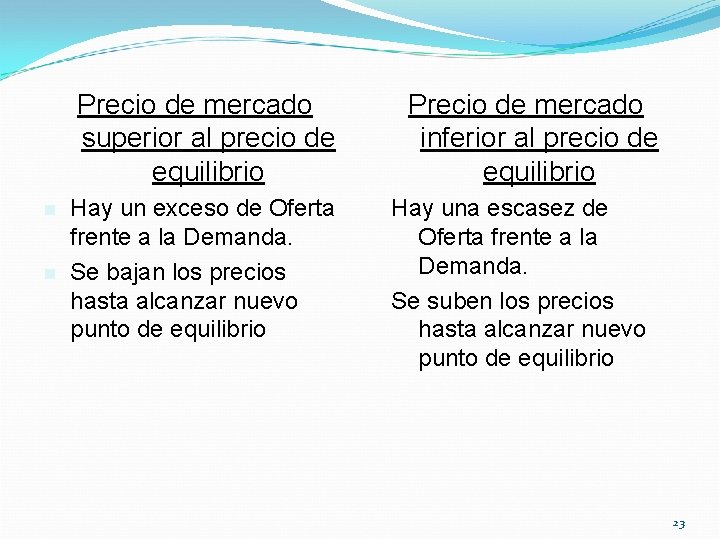 Precio de mercado superior al precio de equilibrio

• Hay un exceso de Oferta frente a la Demanda.
• Se bajan los precios hasta alcanzar nuevo punto de equilibrio

Precio de mercado inferior al precio de equilibrio

Hay una escasez de Oferta frente a la Demanda.

Se suben los precios hasta alcanzar nuevo punto de equilibrio

23